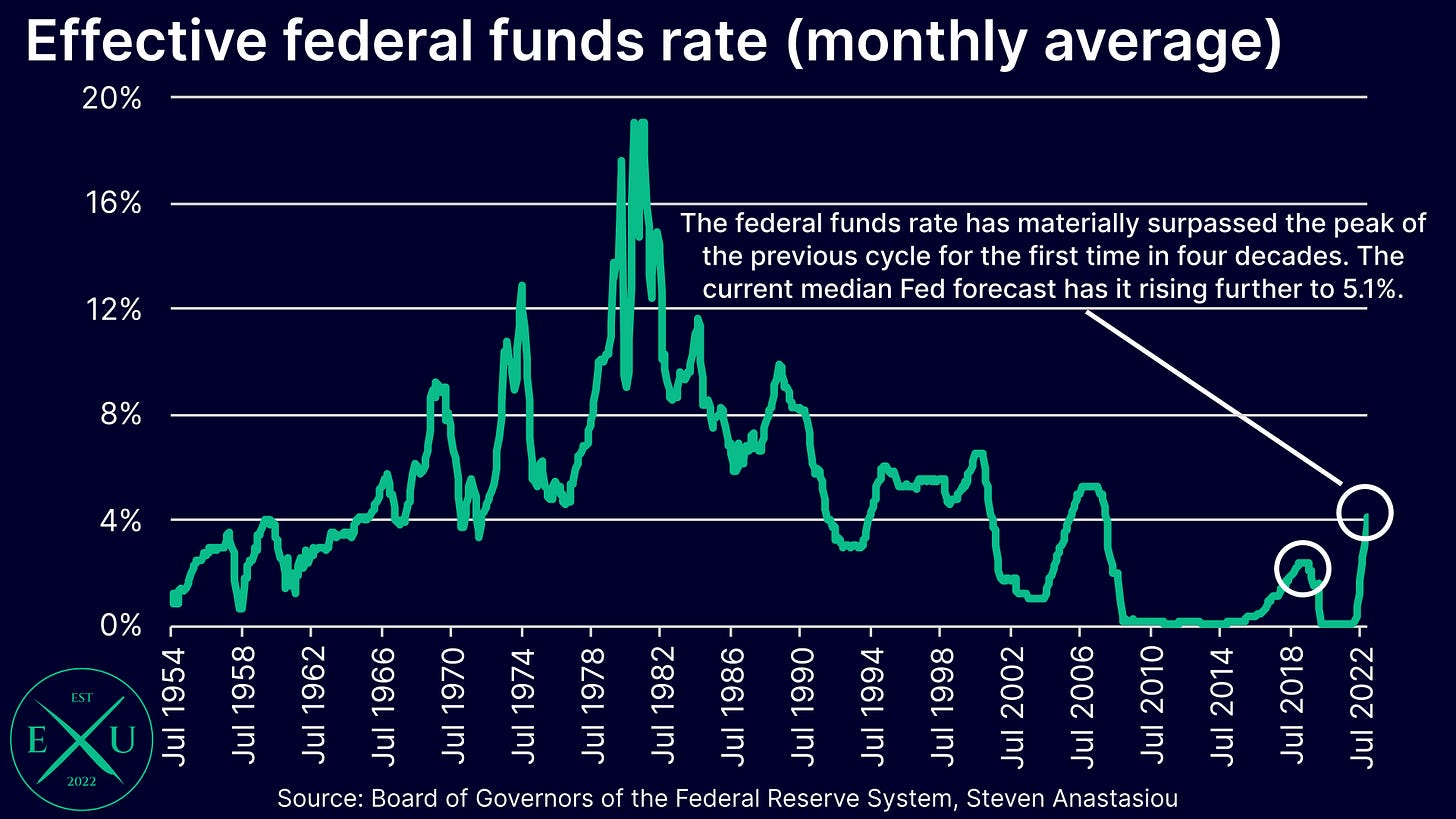 Effective federal funds rate (monthly average)

20%
16%
12%
8%
4%
0%

The federal funds rate has materially surpassed the peak of the previous cycle for the first time in four decades. The current median Fed forecast has it rising further to 5.1%.

Jul 1954
Jul 1958
Jul 1962
Jul 1966
Jul 1970
Jul 1974
Jul 1978
Jul 1982
Jul 1986
Jul 1990
Jul 1994
Jul 1998
Jul 2002
Jul 2006
Jul 2010
Jul 2014
Jul 2018
Jul 2022

EST
E U
2022

Source: Board of Governors of the Federal Reserve System, Steven Anastasiou